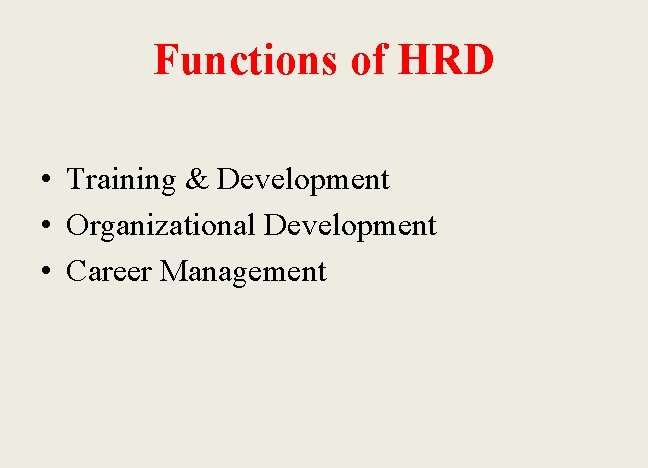 Functions of HRD

• Training & Development
• Organizational Development
• Career Management